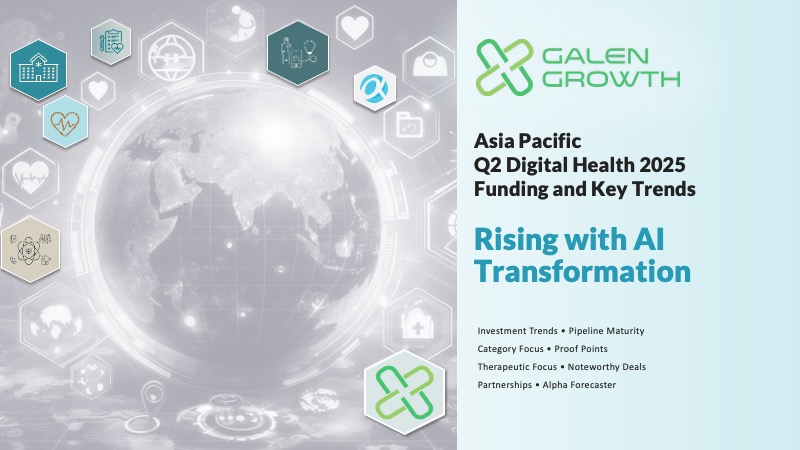 GALEN GROWTH

Asia Pacific
Q2 Digital Health 2025
Funding and Key Trends

Rising with AI Transformation

Investment Trends • Pipeline Maturity
Category Focus • Proof Points
Therapeutic Focus • Noteworthy Deals
Partnerships • Alpha Forecaster